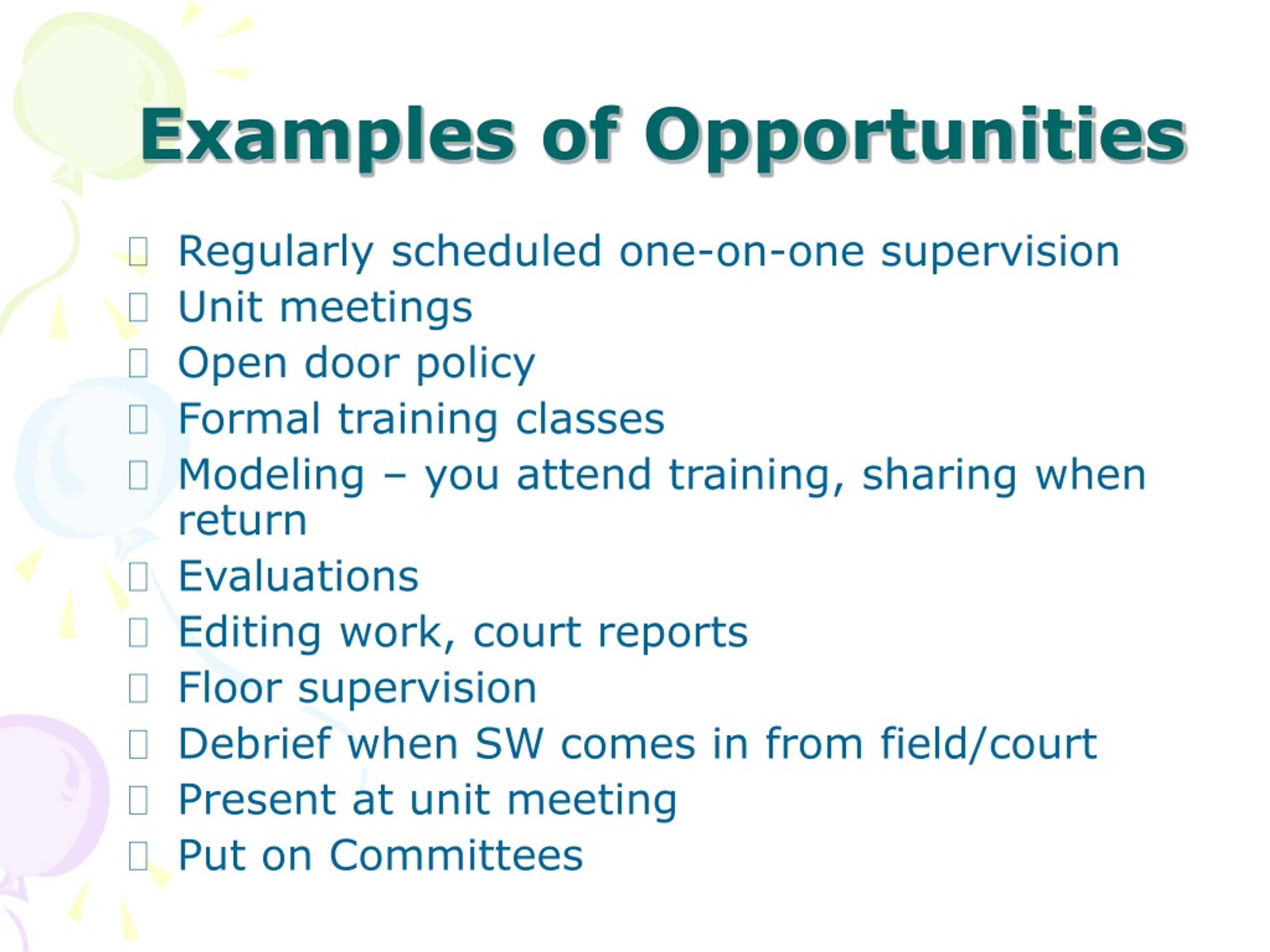 Examples of Opportunities

- Regularly scheduled one-on-one supervision
- Unit meetings
- Open door policy
- Formal training classes
- Modeling – you attend training, sharing when return
- Evaluations
- Editing work, court reports
- Floor supervision
- Debrief when SW comes in from field/court
- Present at unit meeting
- Put on Committees